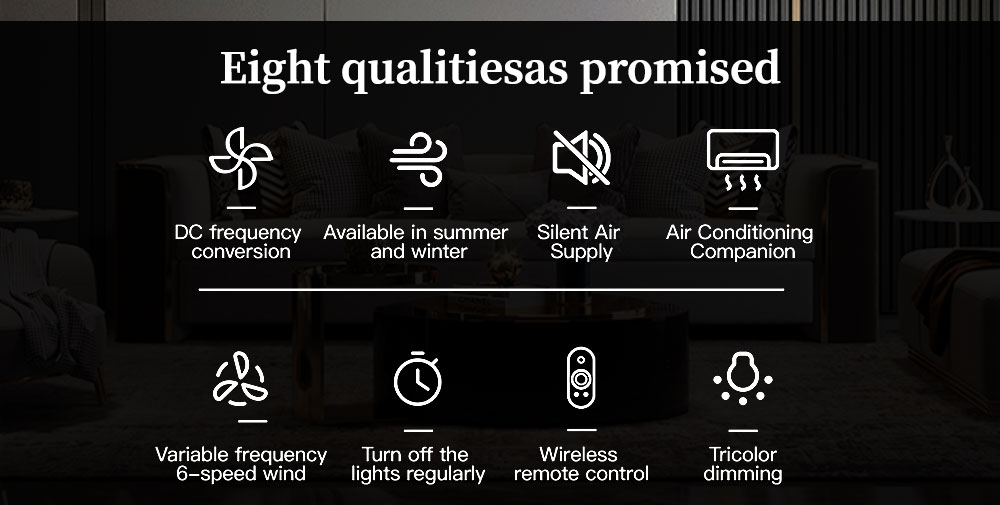 Eight qualitiesas promised

DC frequency conversion

Available in summer and winter

Silent Air Supply

Air Conditioning Companion

Variable frequency 6-speed wind

Turn off the lights regularly

Wireless remote control

Tricolor dimming